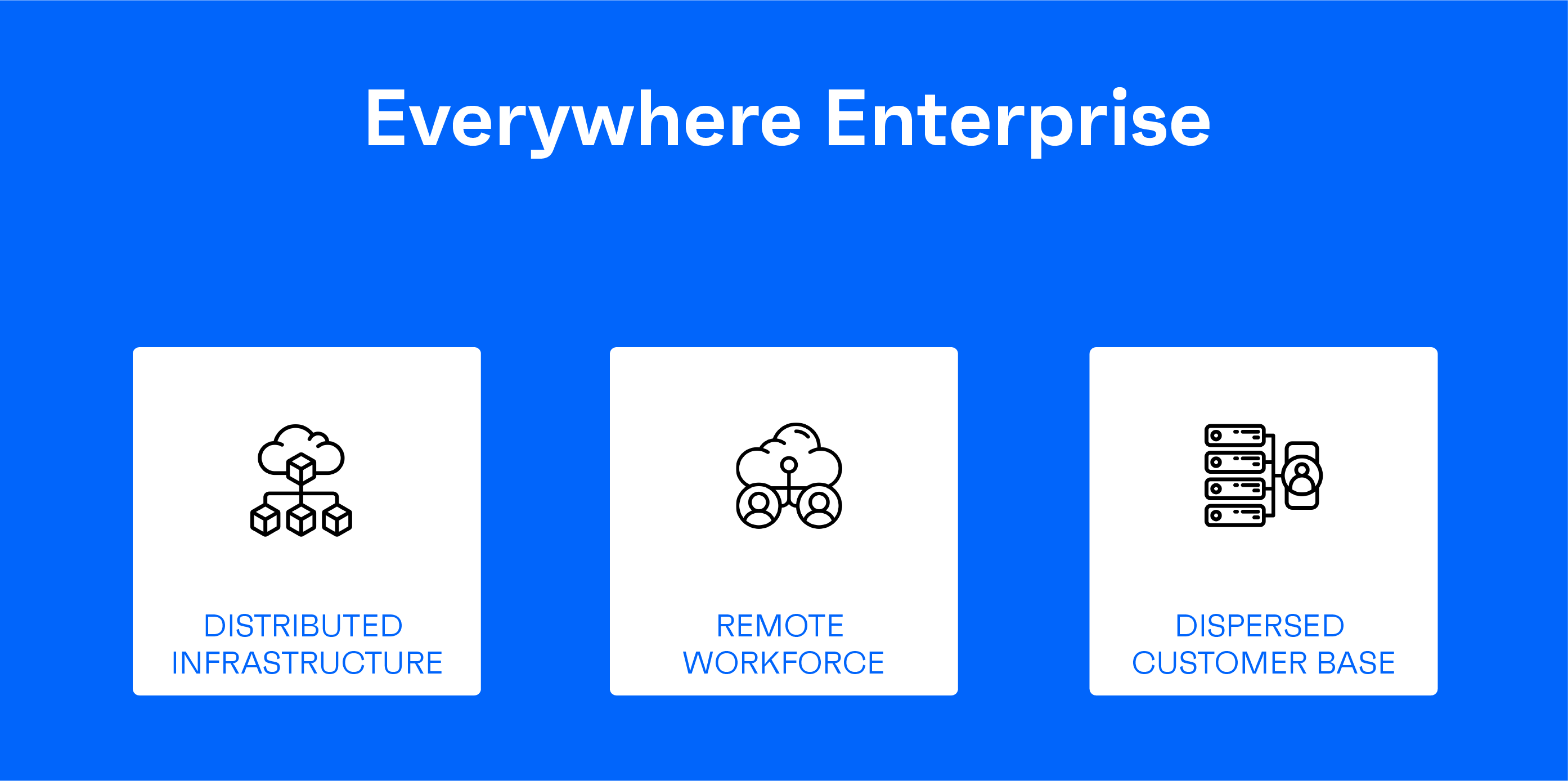 Everywhere Enterprise

DISTRIBUTED INFRASTRUCTURE

REMOTE WORKFORCE

DISPERSED CUSTOMER BASE